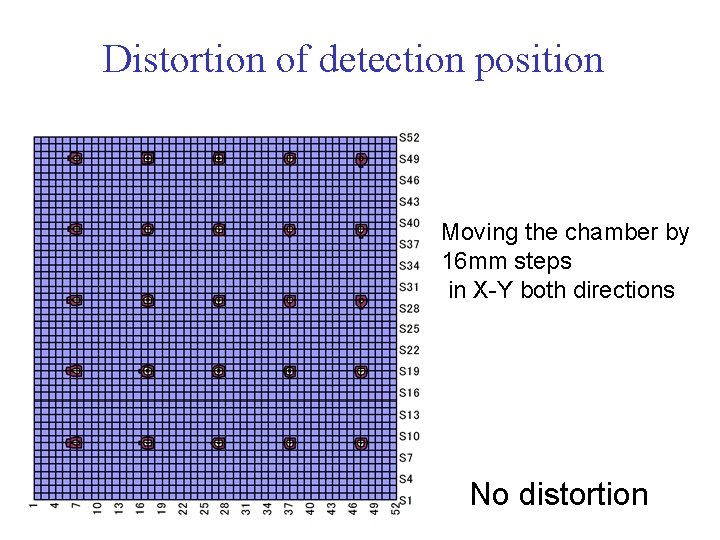 Distortion of detection position

S52
S49
S46
S43
S40
S37
S34
S31
S28
S25
S22
S19
S16
S13
S10
S7
S4
S1

1
4
7
10
13
16
19
22
25
28
31
34
37
40
43
46
49
52

Moving the chamber by 16mm steps in X-Y both directions

No distortion